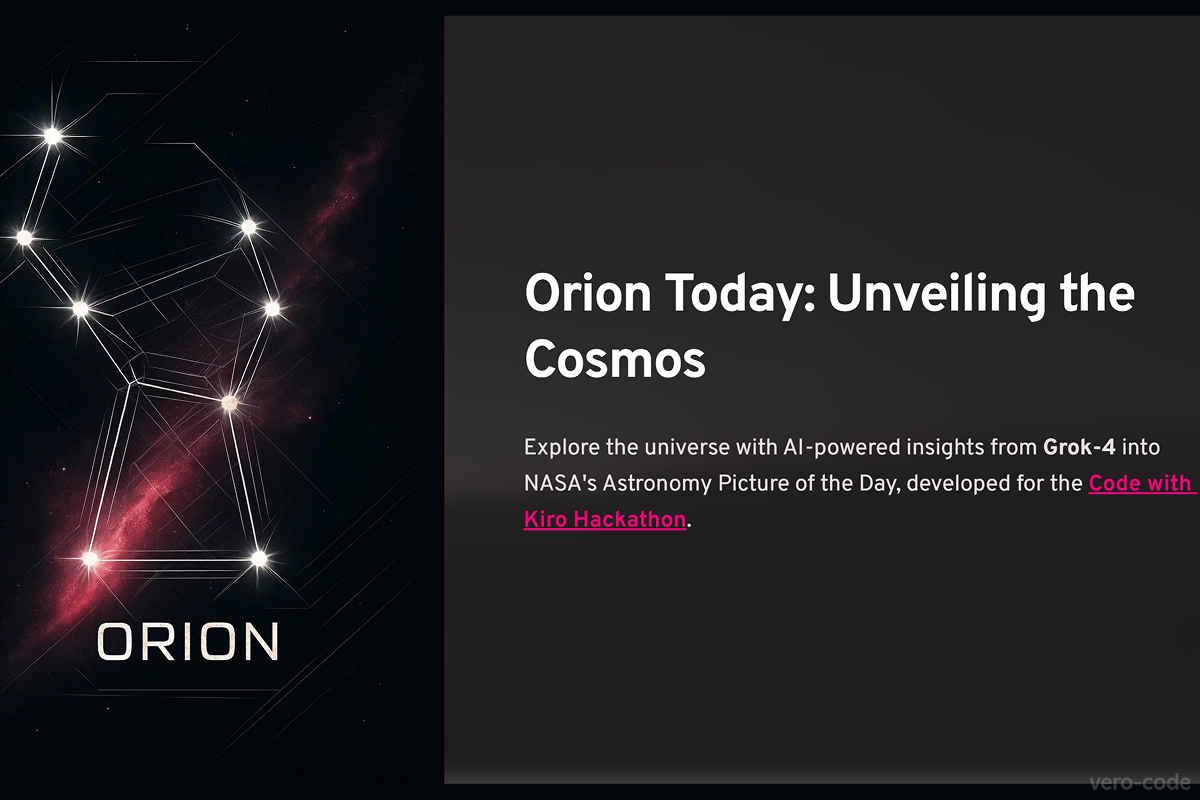 ORION

Orion Today: Unveiling the Cosmos

Explore the universe with AI-powered insights from Grok-4 into NASA's Astronomy Picture of the Day, developed for the Code with Kiro Hackathon.

vero-code